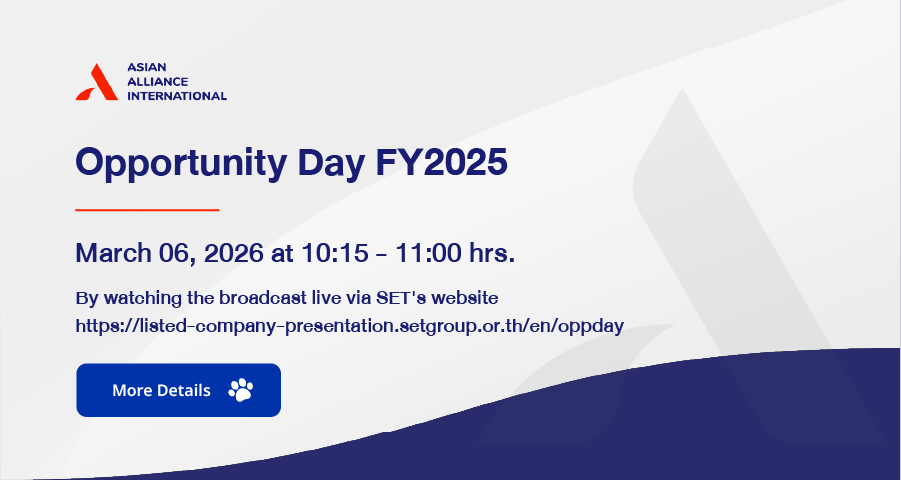 ASIAN
ALLIANCE
INTERNATIONAL

Opportunity Day FY2025

March 06, 2026 at 10:15 - 11:00 hrs.

By watching the broadcast live via SET's website
https://listed-company-presentation.setgroup.or.th/en/oppday

More Details